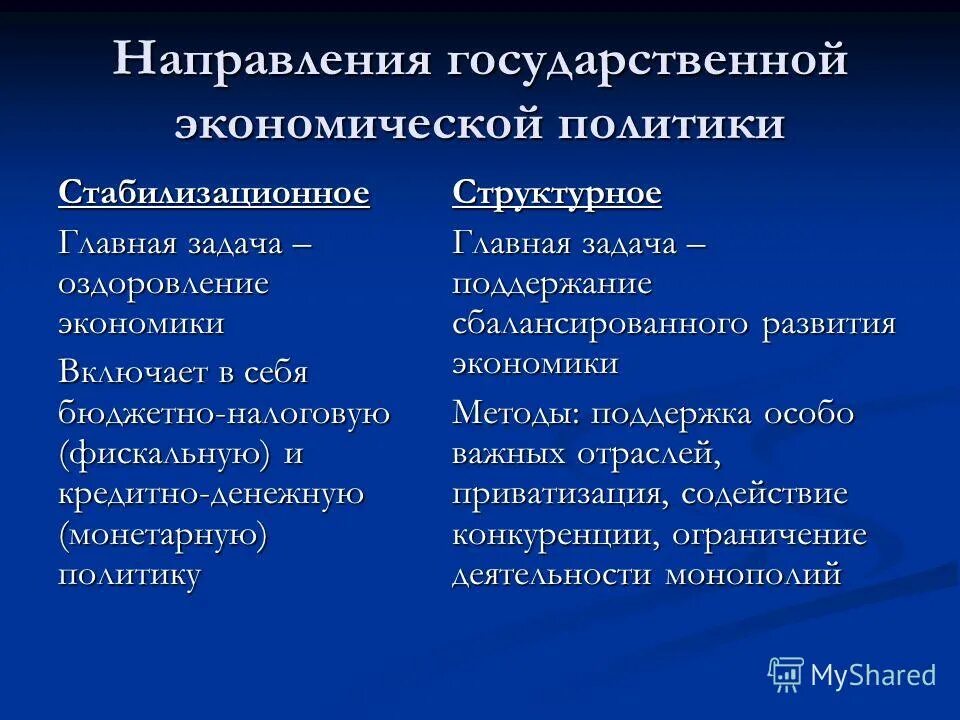 Направления государственной экономической политики

Стабилизационное

Главная задача – оздоровление экономики

Включает в себя бюджетно-налоговую (фискальную) и кредитно-денежную (монетарную) политику

Структурное

Главная задача – поддержание сбалансированного развития экономики

Методы: поддержка особо важных отраслей, приватизация, содействие конкуренции, ограничение деятельности монополий

MyShared